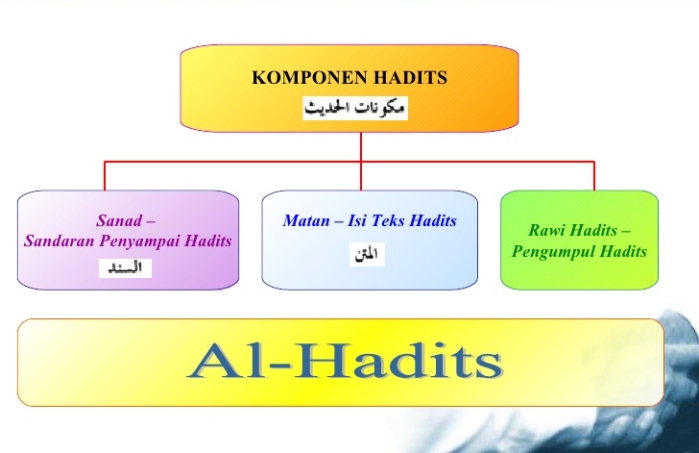 KOMPONEN HADITS
مكونات الحديث

Sanad – Sandaran Penyampai Hadits
السند

Matan – Isi Teks Hadits
المتن

Rawi Hadits – Pengumpul Hadits

Al-Hadits